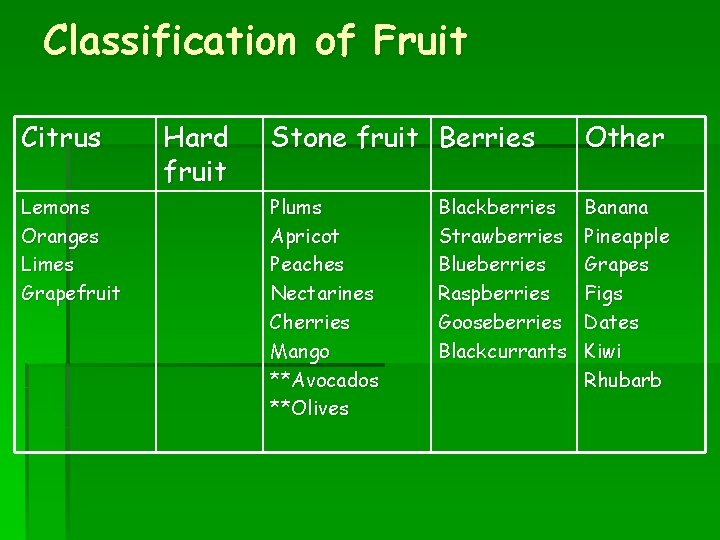 Classification of Fruit

| Citrus | Hard fruit | Stone fruit | Berries | Other |
|---|---|---|---|---|
| Lemons<br>Oranges<br>Limes<br>Grapefruit | | Plums<br>Apricot<br>Peaches<br>Nectarines<br>Cherries<br>Mango<br>\*\*Avocados<br>\*\*Olives | Blackberries<br>Strawberries<br>Blueberries<br>Raspberries<br>Gooseberries<br>Blackcurrants | Banana<br>Pineapple<br>Grapes<br>Figs<br>Dates<br>Kiwi<br>Rhubarb |